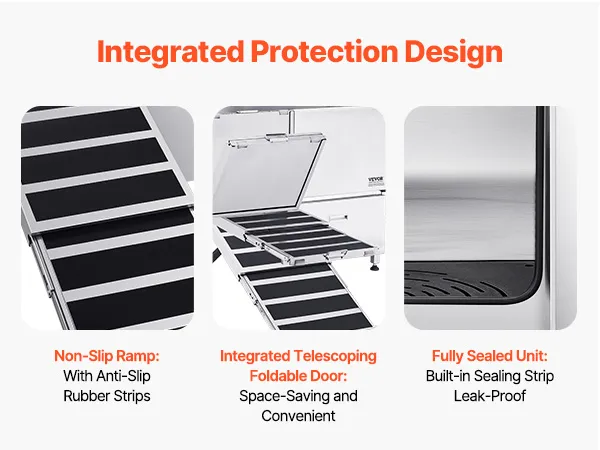 Integrated Protection Design

VEVOR

Non-Slip Ramp:
With Anti-Slip Rubber Strips

Integrated Telescoping Foldable Door:
Space-Saving and Convenient

Fully Sealed Unit:
Built-in Sealing Strip Leak-Proof